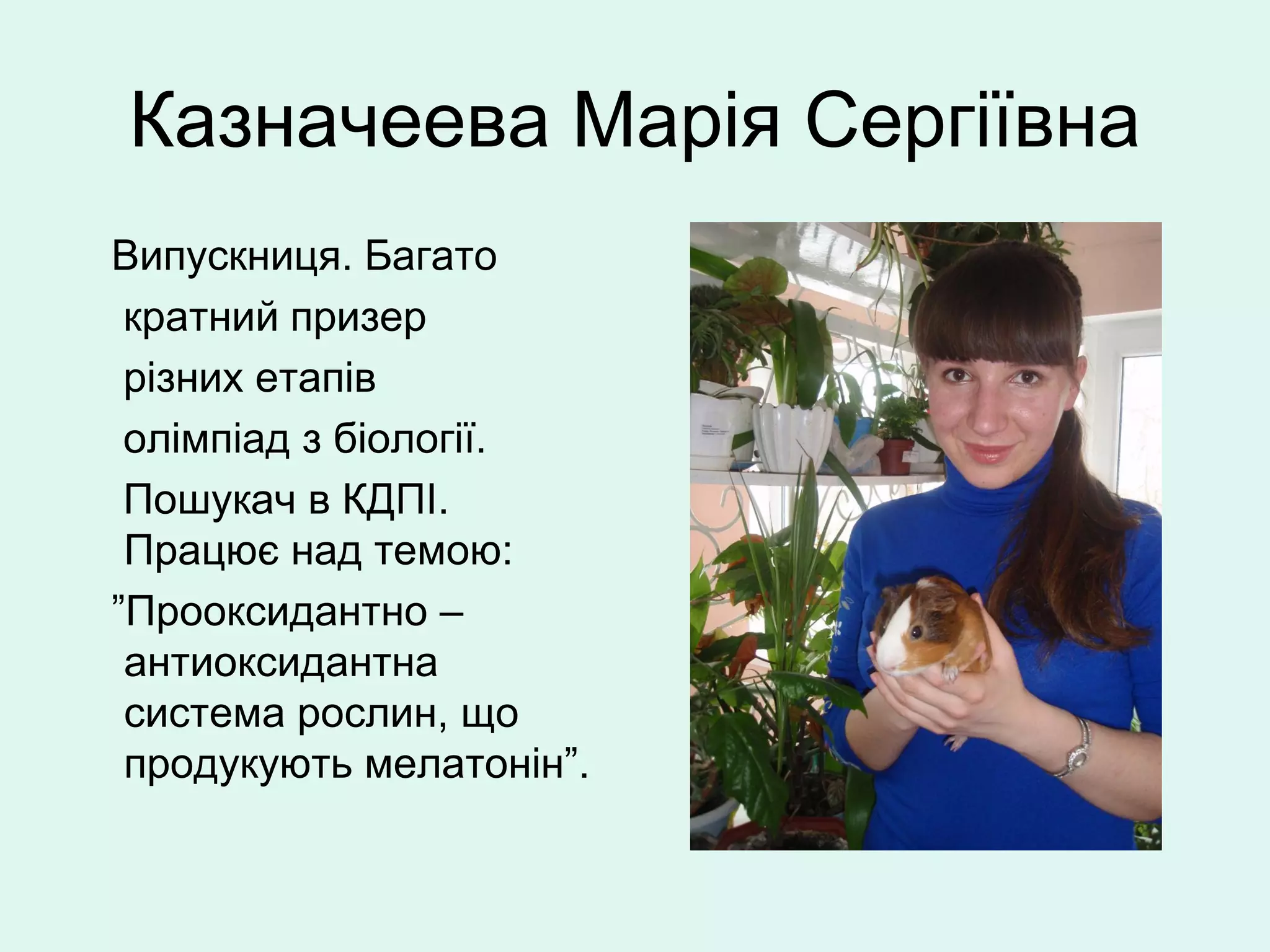 Казначеева Марія Сергіївна

Випускниця. Багато кратний призер різних етапів олімпіад з біології. Пошукач в КДПІ. Працює над темою: ”Прооксидантно – антиоксидантна система рослин, що продукують мелатонін”.